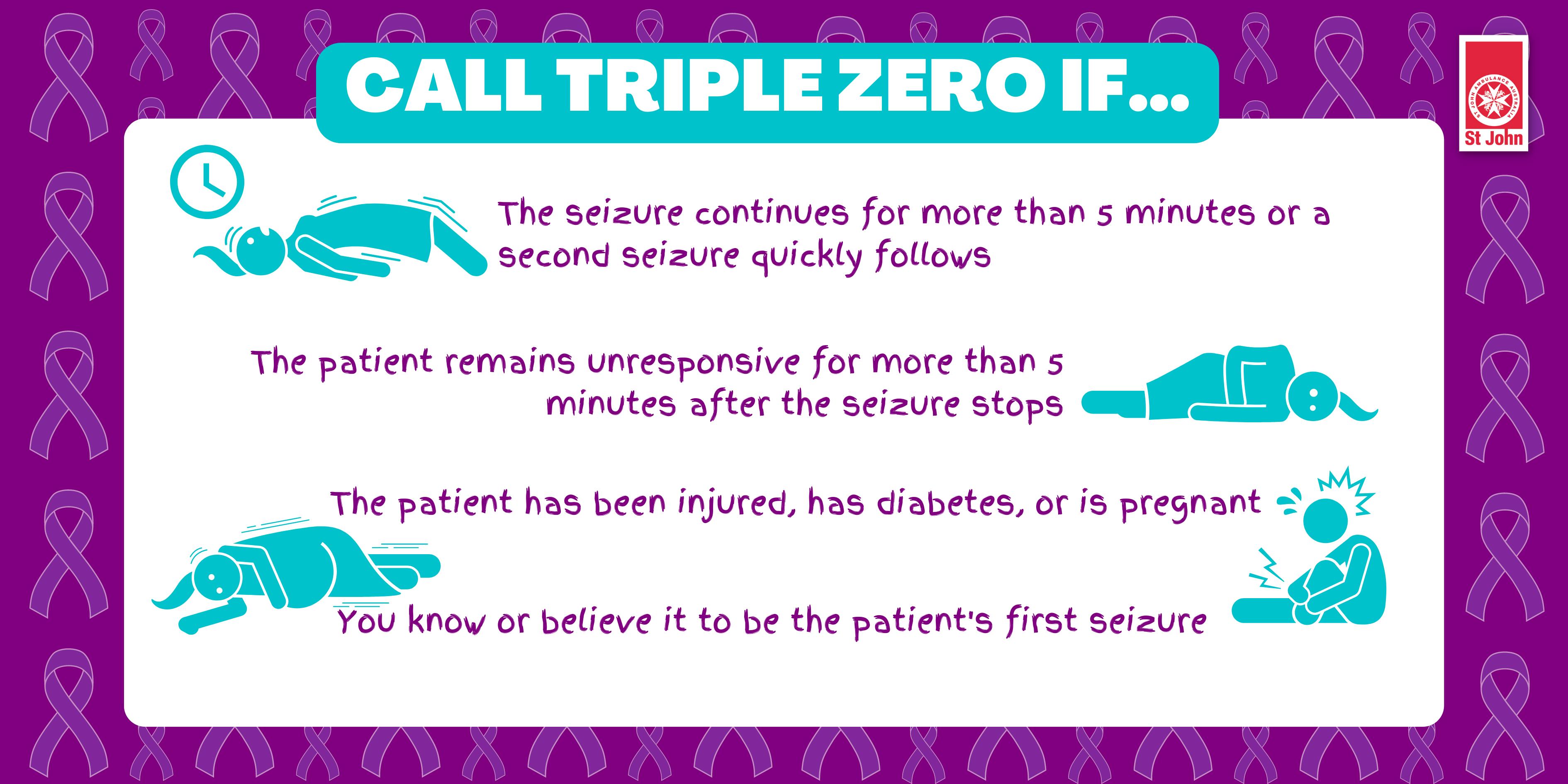 CALL TRIPLE ZERO IF...

ST JOHN AMBULANCE AUSTRALIA
St John

The seizure continues for more than 5 minutes or a second seizure quickly follows

The patient remains unresponsive for more than 5 minutes after the seizure stops

The patient has been injured, has diabetes, or is pregnant

You know or believe it to be the patient's first seizure